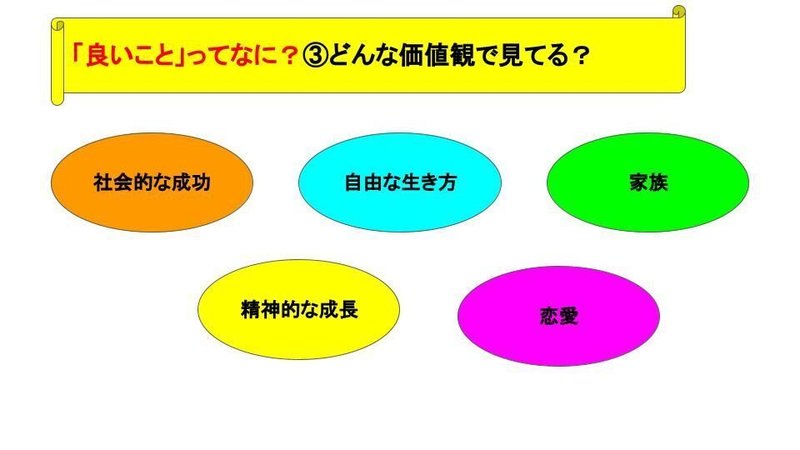 「良いこと」ってなに？③どんな価値観で見てる？

社会的な成功

自由な生き方

家族

精神的な成長

恋愛